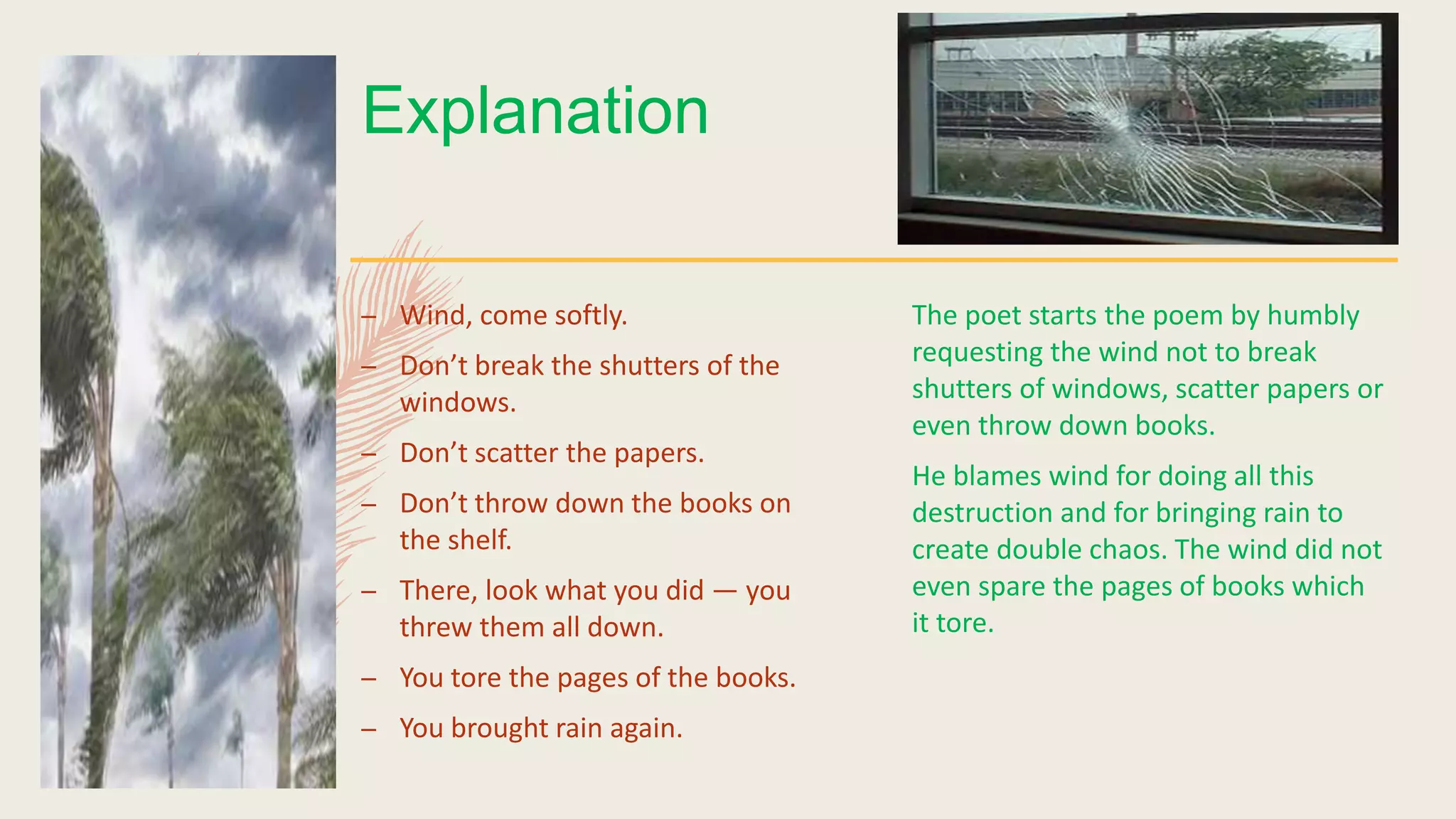 Explanation

– Wind, come softly.
– Don’t break the shutters of the windows.
– Don’t scatter the papers.
– Don’t throw down the books on the shelf.
– There, look what you did — you threw them all down.
– You tore the pages of the books.
– You brought rain again.

The poet starts the poem by humbly requesting the wind not to break shutters of windows, scatter papers or even throw down books.

He blames wind for doing all this destruction and for bringing rain to create double chaos. The wind did not even spare the pages of books which it tore.